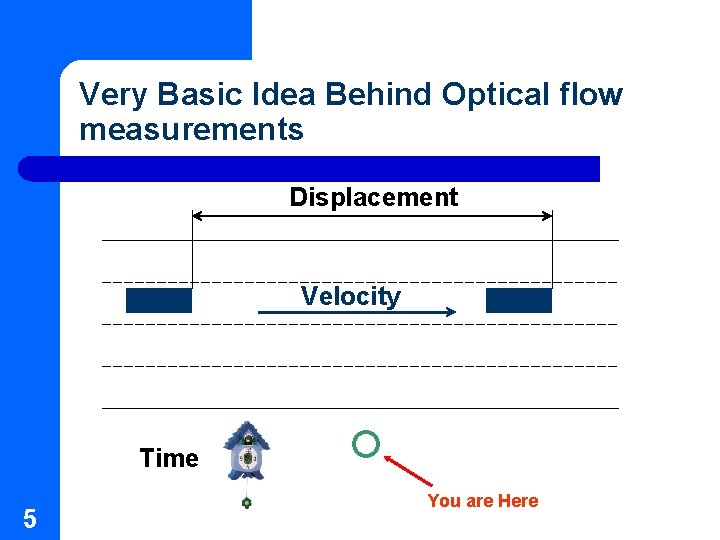 Very Basic Idea Behind Optical flow measurements

Displacement

Velocity

Time

You are Here

5